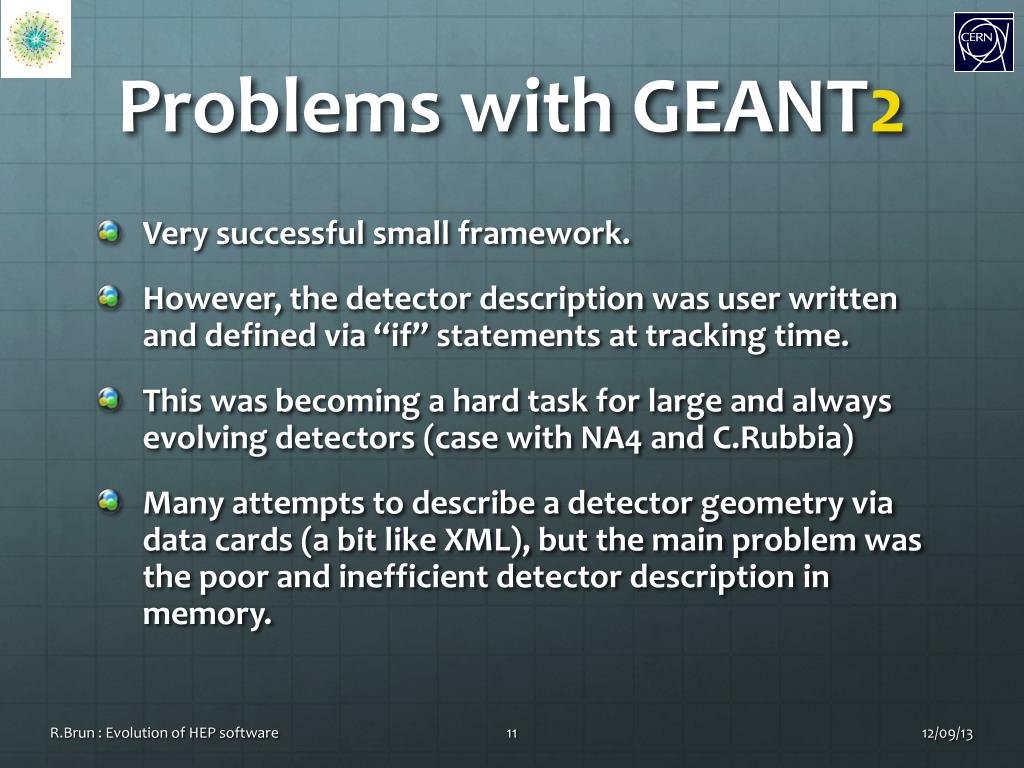 CERN

Problems with GEANT2

Very successful small framework.

However, the detector description was user written and defined via “if” statements at tracking time.

This was becoming a hard task for large and always evolving detectors (case with NA4 and C.Rubbia)

Many attempts to describe a detector geometry via data cards (a bit like XML), but the main problem was the poor and inefficient detector description in memory.

R.Brun : Evolution of HEP software 11 12/09/13